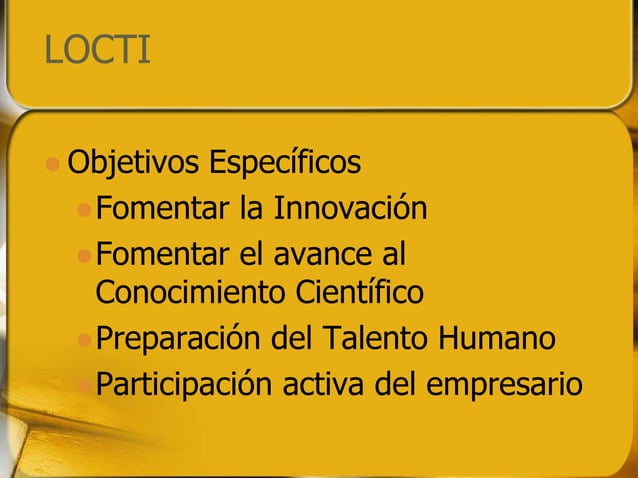 LOCTI

- Objetivos Específicos
  - Fomentar la Innovación
  - Fomentar el avance al Conocimiento Científico
  - Preparación del Talento Humano
  - Participación activa del empresario